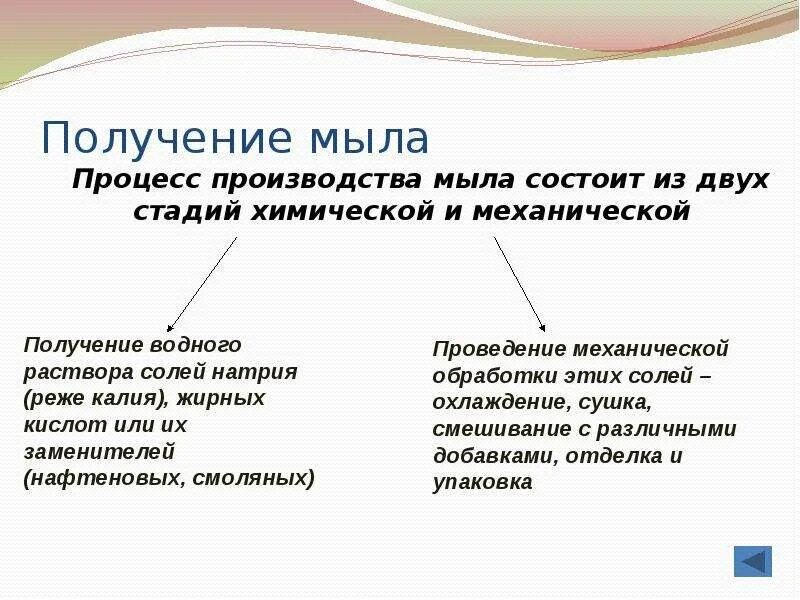 Получение мыла

Процесс производства мыла состоит из двух стадий химической и механической

Получение водного раствора солей натрия (реже калия), жирных кислот или их заменителей (нафтеновых, смоляных)

Проведение механической обработки этих солей – охлаждение, сушка, смешивание с различными добавками, отделка и упаковка